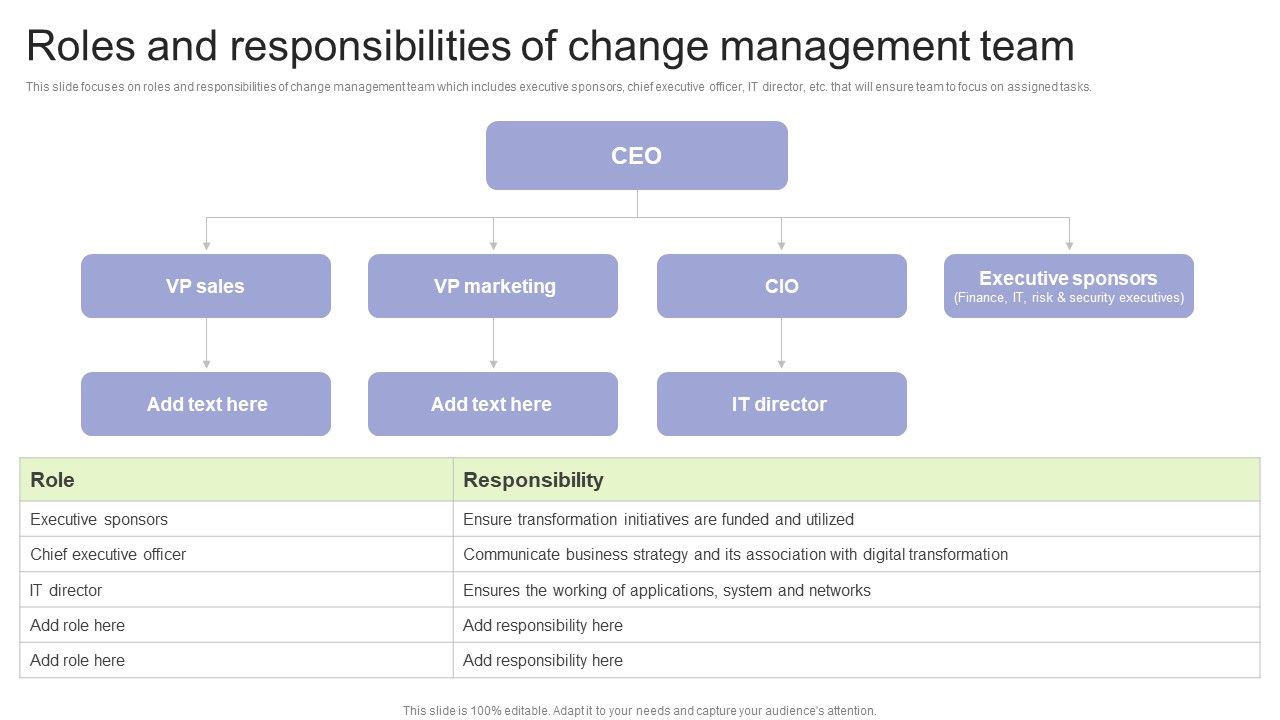 Roles and responsibilities of change management team

This slide focuses on roles and responsibilities of change management team which includes executive sponsors, chief executive officer, IT director, etc. that will ensure team to focus on assigned tasks.

CEO

VP sales

VP marketing

CIO

Executive sponsors
(Finance, IT, risk & security executives)

Add text here

Add text here

IT director

| Role | Responsibility |
|---|---|
| Executive sponsors | Ensure transformation initiatives are funded and utilized |
| Chief executive officer | Communicate business strategy and its association with digital transformation |
| IT director | Ensures the working of applications, system and networks |
| Add role here | Add responsibility here |
| Add role here | Add responsibility here |

This slide is 100% editable. Adapt it to your needs and capture your audience's attention.